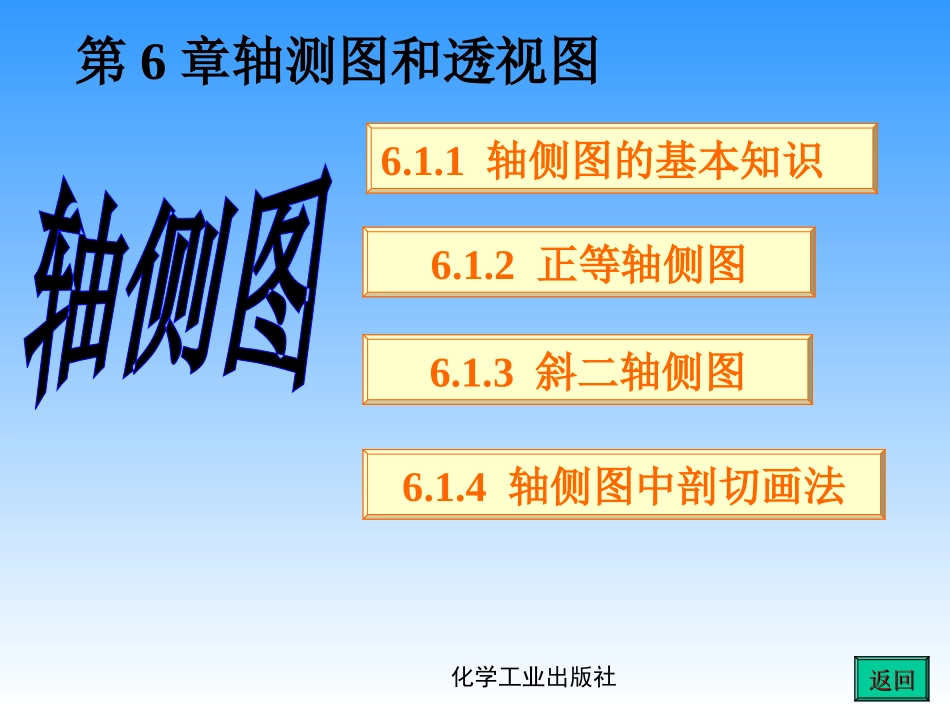 第 6 章轴测图和透视图

轴侧图

6.1.1 轴侧图的基本知识

6.1.2 正等轴侧图

6.1.3 斜二轴侧图

6.1.4 轴侧图中剖切画法

化学工业出版社

返回